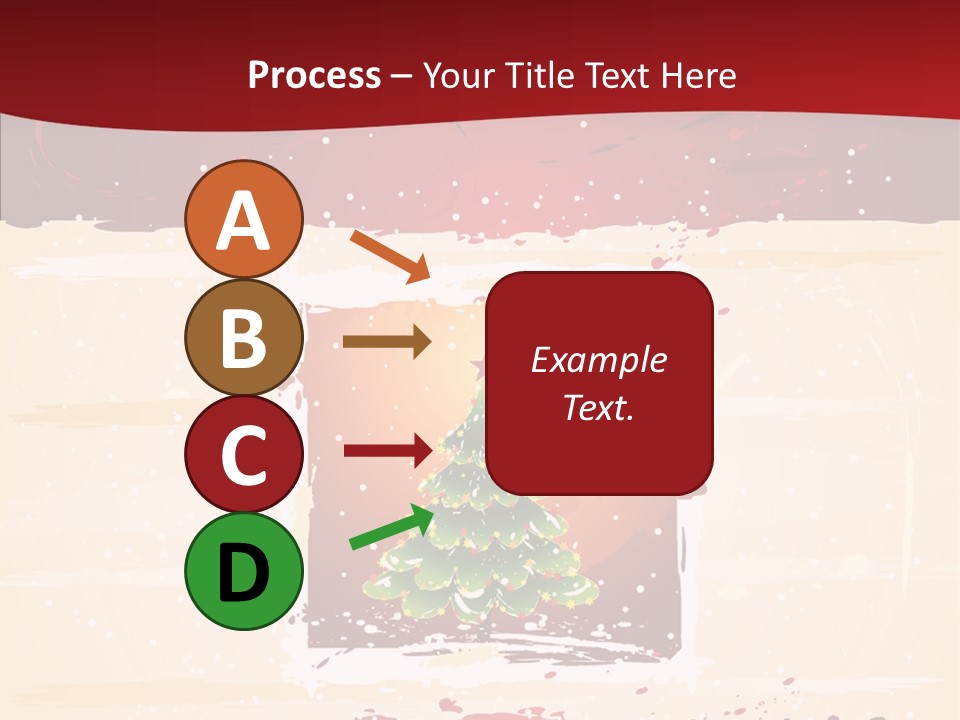 Process – Your Title Text Here

A

B

C

D

Example Text.